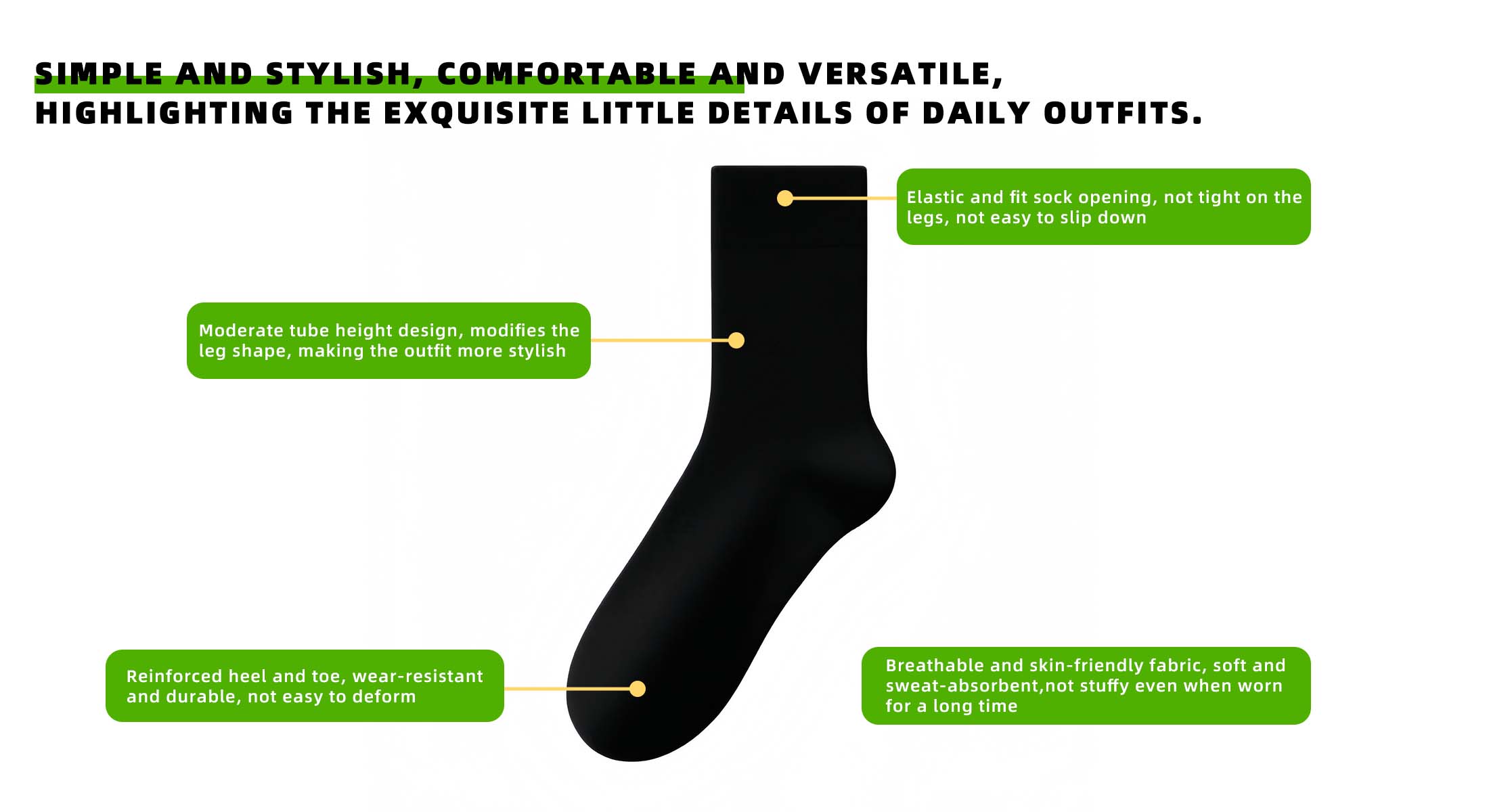 SIMPLE AND STYLISH, COMFORTABLE AND VERSATILE,
HIGHLIGHTING THE EXQUISITE LITTLE DETAILS OF DAILY OUTFITS.

Elastic and fit sock opening, not tight on the legs, not easy to slip down

Moderate tube height design, modifies the leg shape, making the outfit more stylish

Reinforced heel and toe, wear-resistant and durable, not easy to deform

Breathable and skin-friendly fabric, soft and sweat-absorbent,not stuffy even when worn for a long time